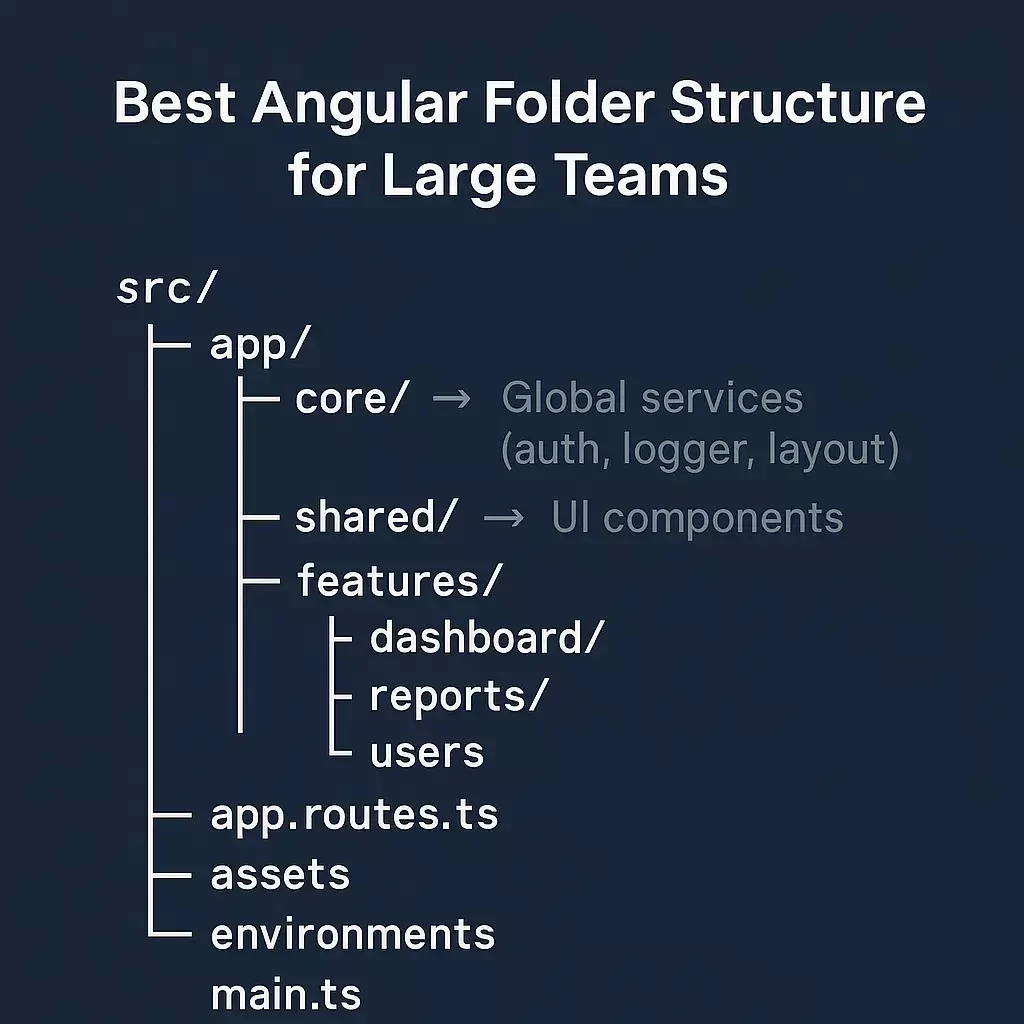 Best Angular Folder Structure for Large Teams

src/
app/
core/ → Global services (auth, logger, layout)
shared/ → UI components
features/
dashboard/
reports/
users
app.routes.ts
assets
environments
main.ts